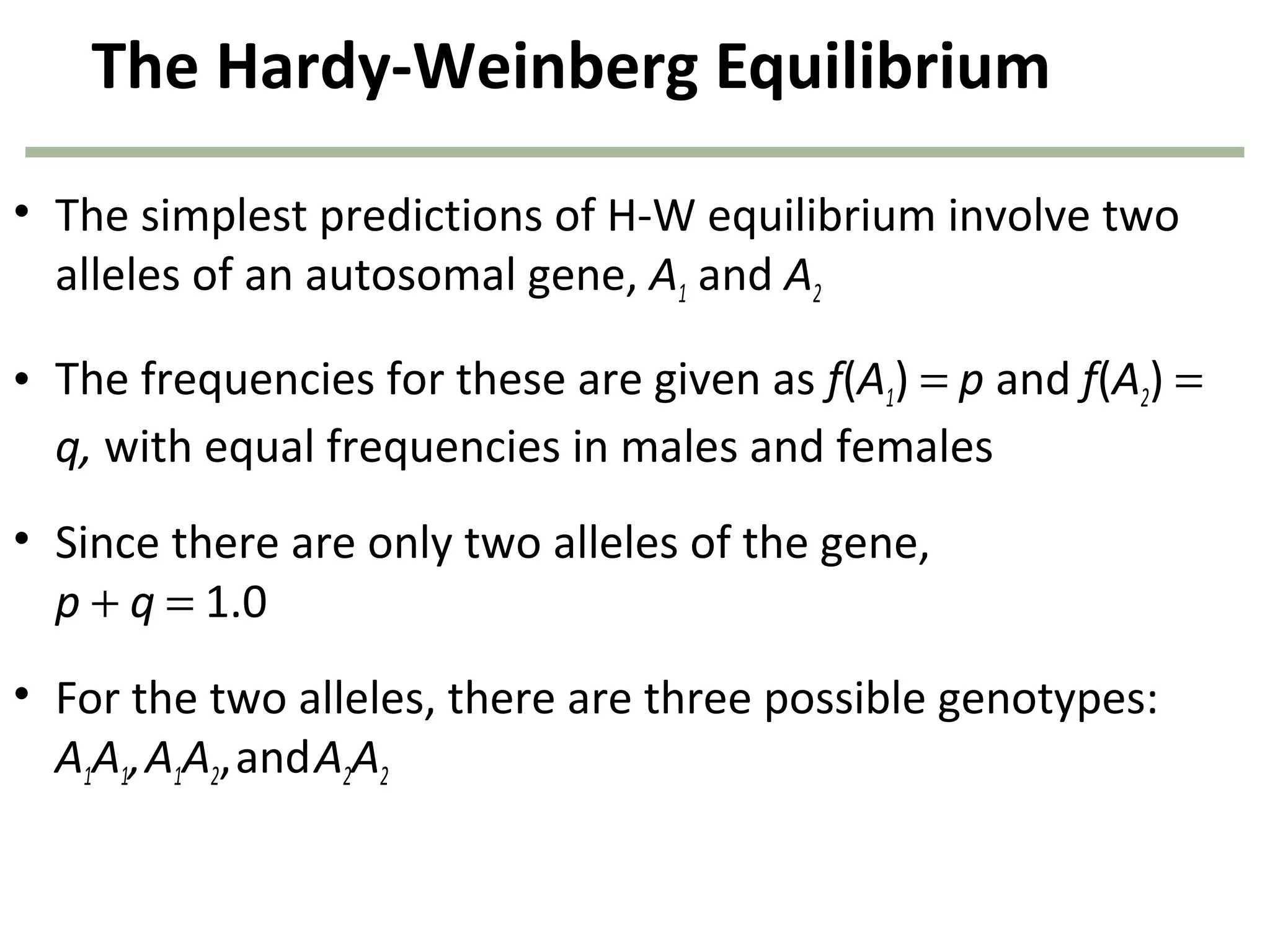 The Hardy-Weinberg Equilibrium

• The simplest predictions of H-W equilibrium involve two alleles of an autosomal gene, $A_1$ and $A_2$

• The frequencies for these are given as $f(A_1) = p$ and $f(A_2) = q$, with equal frequencies in males and females

• Since there are only two alleles of the gene, $p + q = 1.0$

• For the two alleles, there are three possible genotypes: $A_1A_1$, $A_1A_2$, and $A_2A_2$